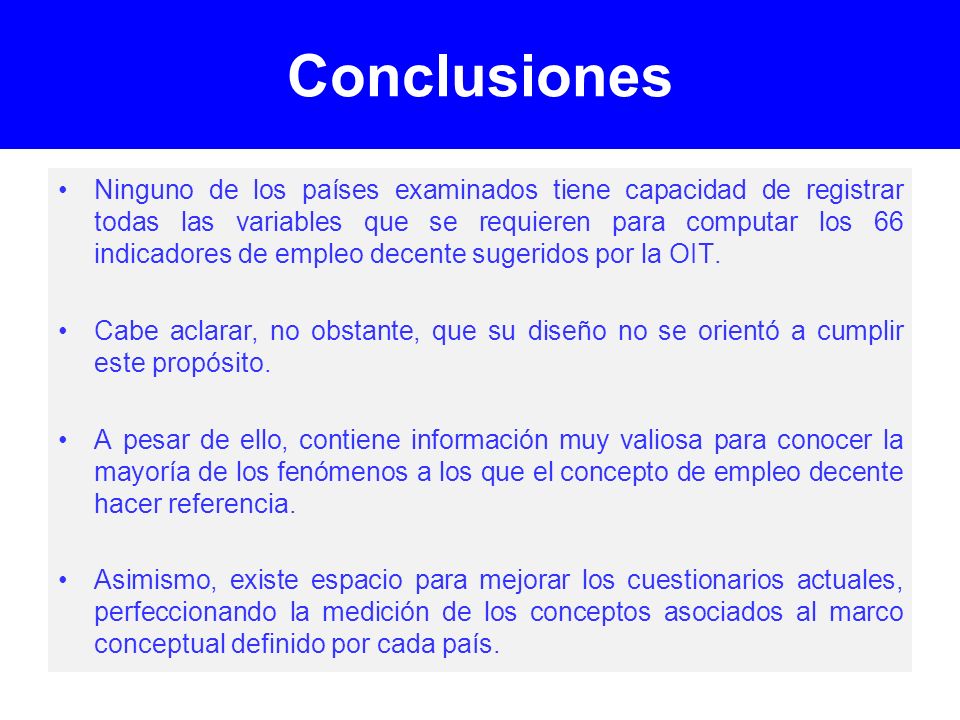 Conclusiones

• Ninguno de los países examinados tiene capacidad de registrar todas las variables que se requieren para computar los 66 indicadores de empleo decente sugeridos por la OIT.

• Cabe aclarar, no obstante, que su diseño no se orientó a cumplir este propósito.

• A pesar de ello, contiene información muy valiosa para conocer la mayoría de los fenómenos a los que el concepto de empleo decente hacer referencia.

• Asimismo, existe espacio para mejorar los cuestionarios actuales, perfeccionando la medición de los conceptos asociados al marco conceptual definido por cada país.